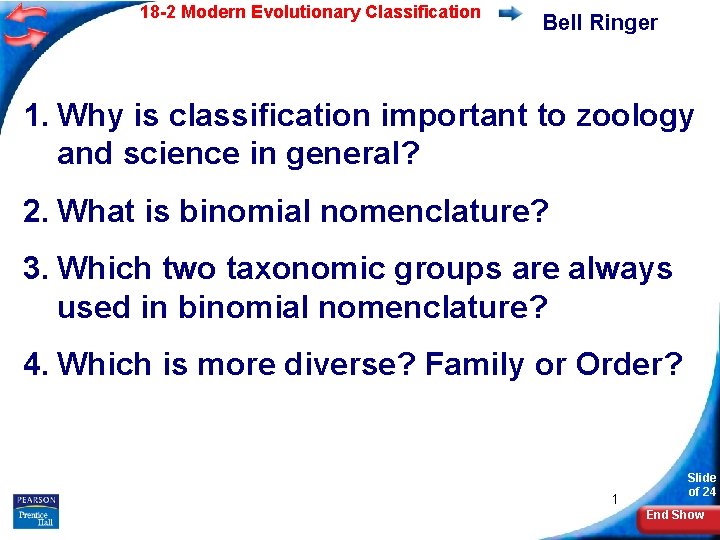 18-2 Modern Evolutionary Classification

Bell Ringer

1. Why is classification important to zoology and science in general?

2. What is binomial nomenclature?

3. Which two taxonomic groups are always used in binomial nomenclature?

4. Which is more diverse? Family or Order?

1

Slide of 24

End Show

PEARSON Prentice Hall